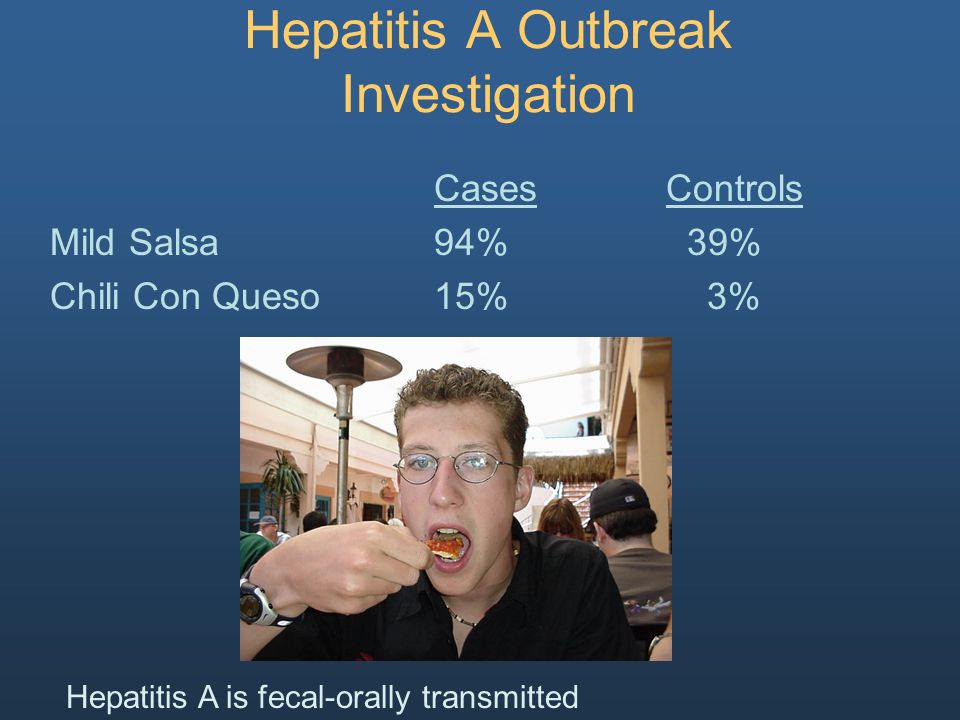 Hepatitis A Outbreak Investigation

| | Cases | Controls |
|---|---|---|
| Mild Salsa | 94% | 39% |
| Chili Con Queso | 15% | 3% |

Hepatitis A is fecal-orally transmitted